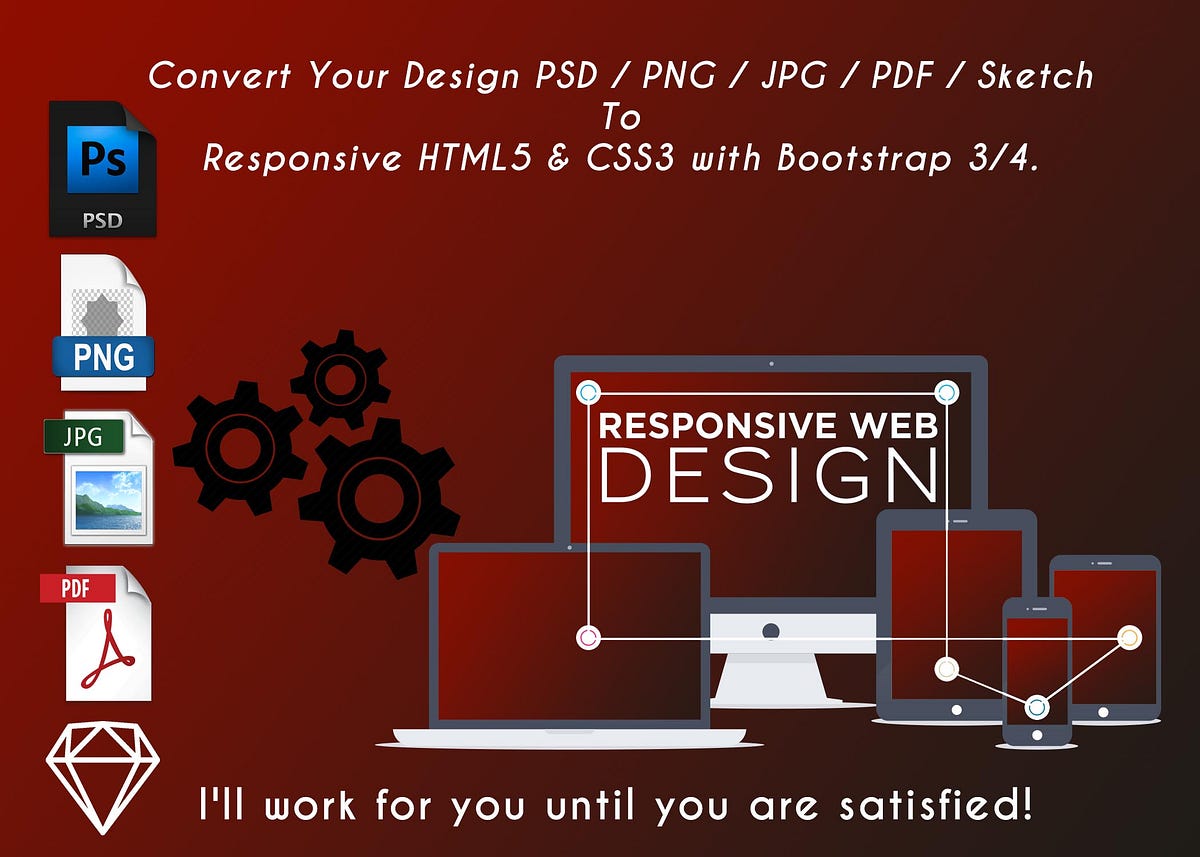 Convert Your Design PSD / PNG / JPG / PDF / Sketch
To
Responsive HTML5 & CSS3 with Bootstrap 3/4.

Ps
PSD

PNG

JPG

PDF

RESPONSIVE WEB
DESIGN

I'll work for you until you are satisfied!